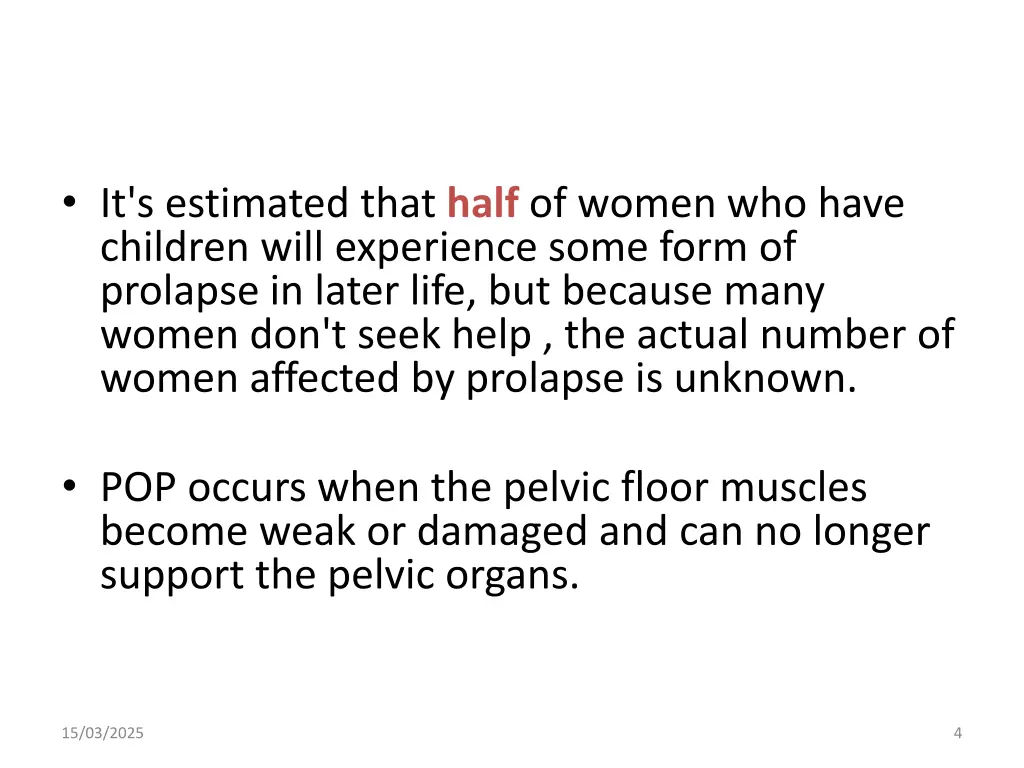 • It's estimated that half of women who have children will experience some form of prolapse in later life, but because many women don't seek help , the actual number of women affected by prolapse is unknown.

• POP occurs when the pelvic floor muscles become weak or damaged and can no longer support the pelvic organs.

15/03/2025

4